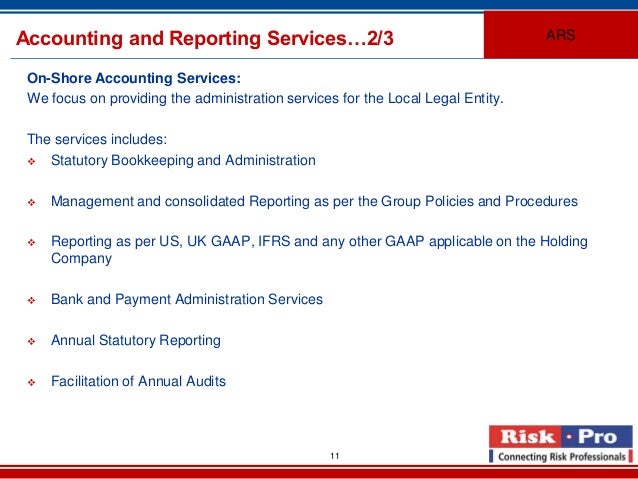 Accounting and Reporting Services…2/3

ARS

On-Shore Accounting Services:
We focus on providing the administration services for the Local Legal Entity.

The services includes:
❖ Statutory Bookkeeping and Administration

❖ Management and consolidated Reporting as per the Group Policies and Procedures

❖ Reporting as per US, UK GAAP, IFRS and any other GAAP applicable on the Holding Company

❖ Bank and Payment Administration Services

❖ Annual Statutory Reporting

❖ Facilitation of Annual Audits

11

Risk · Pro
Connecting Risk Professionals